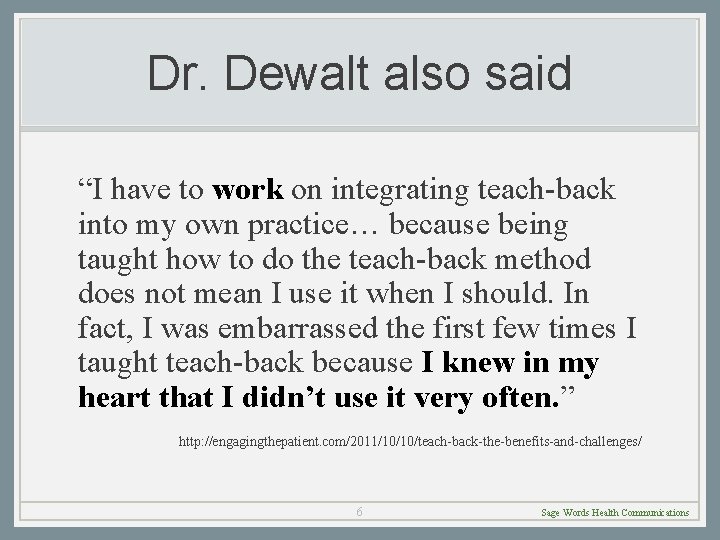 Dr. Dewalt also said

“I have to work on integrating teach-back into my own practice… because being taught how to do the teach-back method does not mean I use it when I should. In fact, I was embarrassed the first few times I taught teach-back because I knew in my heart that I didn’t use it very often.”

http://engagingthepatient.com/2011/10/10/teach-back-the-benefits-and-challenges/

6

Sage Words Health Communications